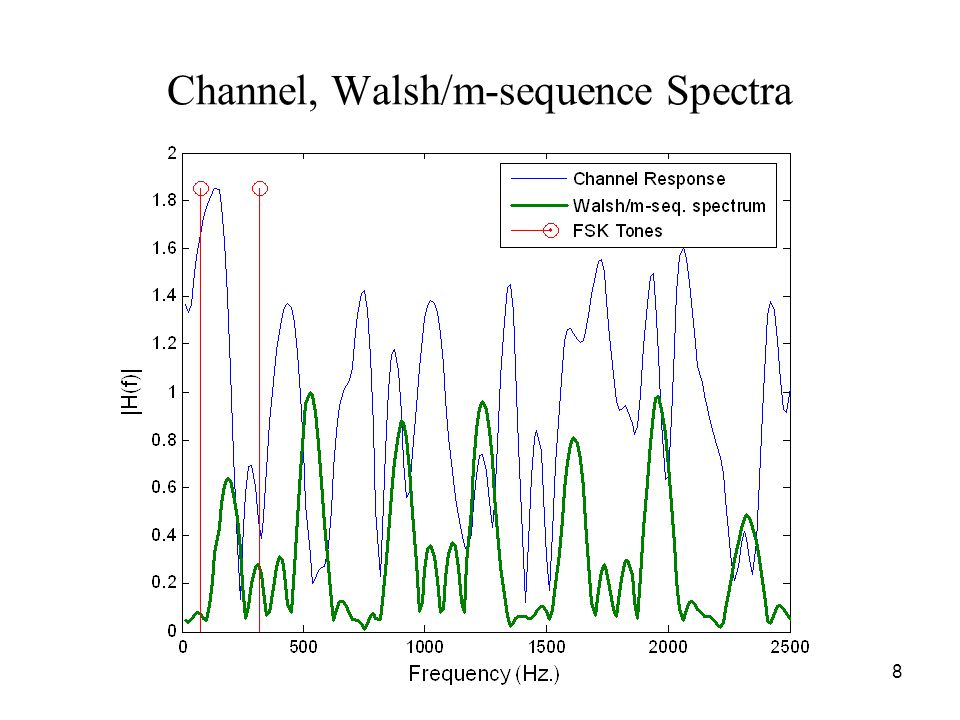 Channel, Walsh/m-sequence Spectra

Channel Response
Walsh/m-seq. spectrum
FSK Tones

|H(f)|

2
1.8
1.6
1.4
1.2
1
0.8
0.6
0.4
0.2
0

0
500
1000
1500
2000
2500

Frequency (Hz.)

8